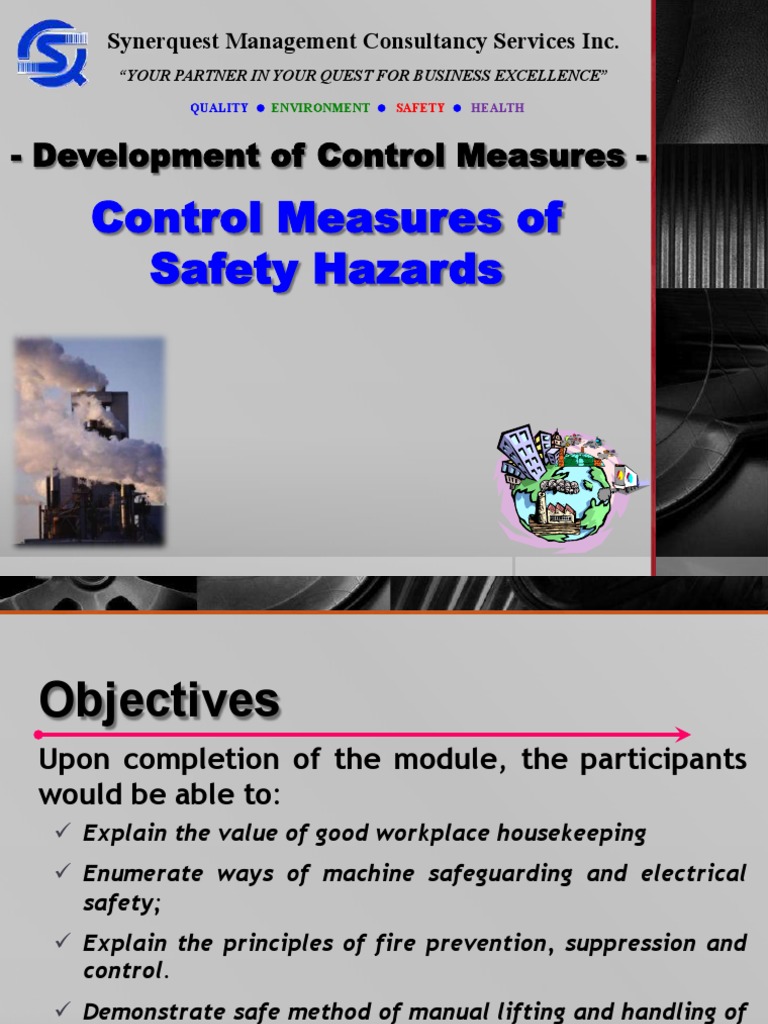 Synerquest Management Consultancy Services Inc.

"YOUR PARTNER IN YOUR QUEST FOR BUSINESS EXCELLENCE"

QUALITY ● ENVIRONMENT ● SAFETY ● HEALTH

- Development of Control Measures -

Control Measures of Safety Hazards

Objectives

Upon completion of the module, the participants would be able to:

✓ Explain the value of good workplace housekeeping

✓ Enumerate ways of machine safeguarding and electrical safety;

✓ Explain the principles of fire prevention, suppression and control.

✓ Demonstrate safe method of manual lifting and handling of